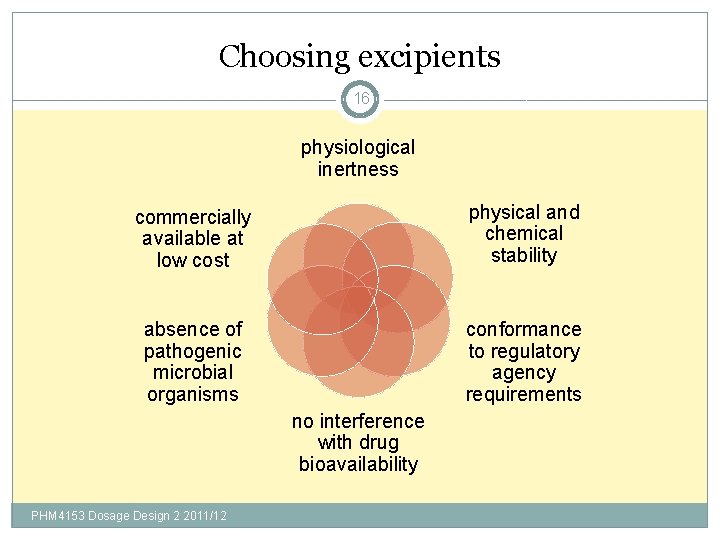 Choosing excipients

16

physiological inertness

physical and chemical stability

conformance to regulatory agency requirements

no interference with drug bioavailability

absence of pathogenic microbial organisms

commercially available at low cost

PHM4153 Dosage Design 2 2011/12